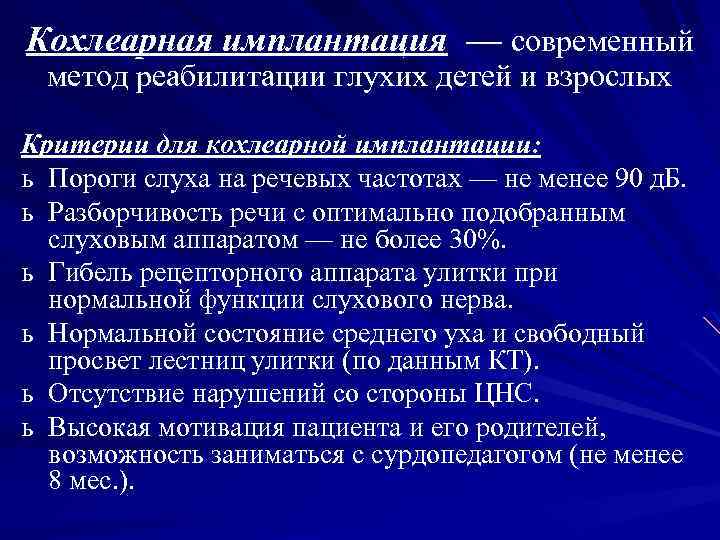 Кохлеарная имплантация — современный метод реабилитации глухих детей и взрослых

Критерии для кохлеарной имплантации:

ь Пороги слуха на речевых частотах — не менее 90 дБ.

ь Разборчивость речи с оптимально подобранным слуховым аппаратом — не более 30%.

ь Гибель рецепторного аппарата улитки при нормальной функции слухового нерва.

ь Нормальной состояние среднего уха и свободный просвет лестниц улитки (по данным КТ).

ь Отсутствие нарушений со стороны ЦНС.

ь Высокая мотивация пациента и его родителей, возможность заниматься с сурдопедагогом (не менее 8 мес.).